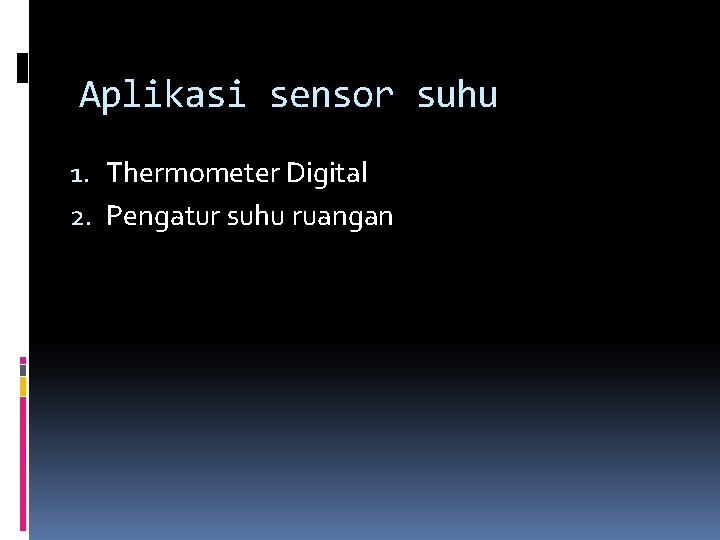 Aplikasi sensor suhu

1. Thermometer Digital
2. Pengatur suhu ruangan